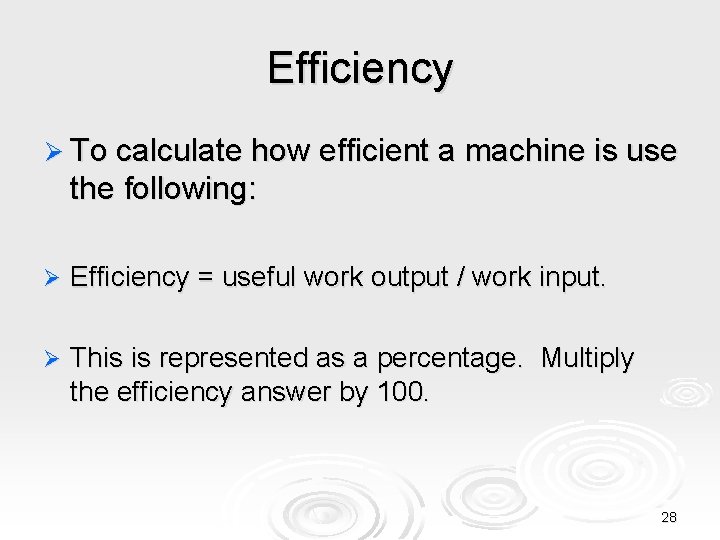 Efficiency

➢ To calculate how efficient a machine is use the following:

➢ Efficiency = useful work output / work input.

➢ This is represented as a percentage. Multiply the efficiency answer by 100.

28